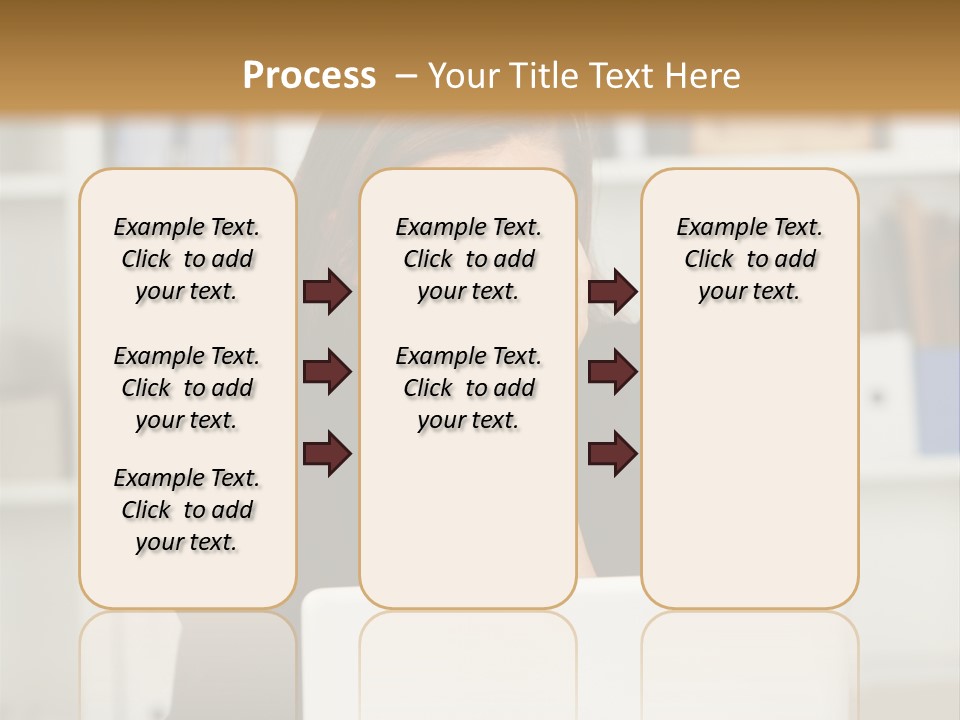 Process – Your Title Text Here

Example Text. Click to add your text.

Example Text. Click to add your text.

Example Text. Click to add your text.

Example Text. Click to add your text.

Example Text. Click to add your text.

Example Text. Click to add your text.